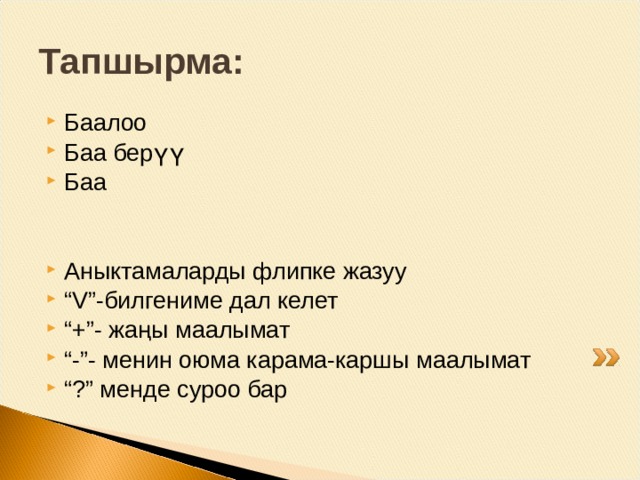 Тапшырма:

Баалоо
Баа берүү
Баа

Аныктамаларды флипке жазуу
“V”-билгениме дал келет
“+”- жаңы маалымат
“-”- менин оюма карама-каршы маалымат
“?” менде суроо бар